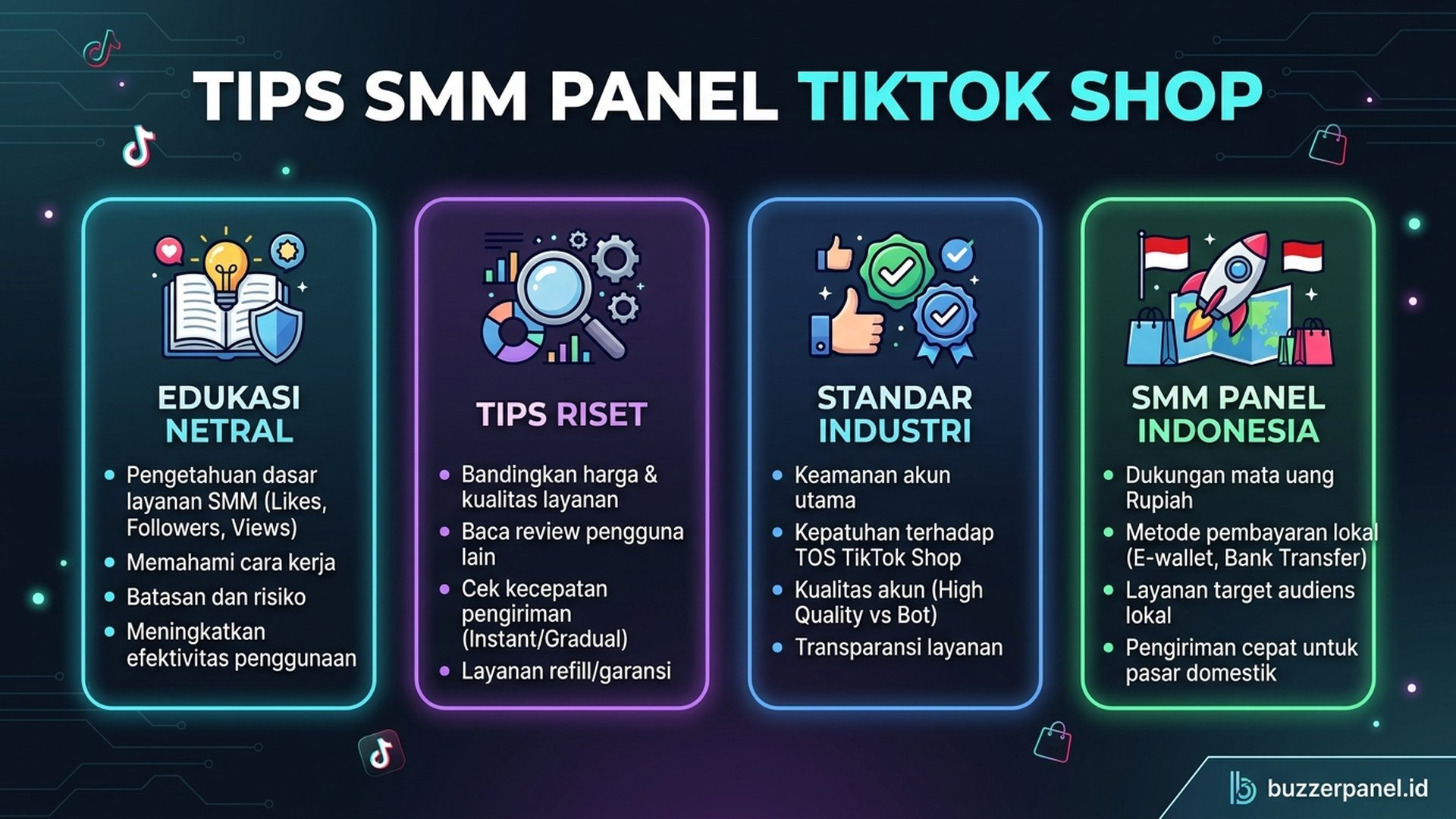 TIPS SMM PANEL TIKTOK SHOP

EDUKASI NETRAL

- Pengetahuan dasar layanan SMM (Likes, Followers, Views)
- Memahami cara kerja
- Batasan dan risiko
- Meningkatkan efektivitas penggunaan

TIPS RISET

- Bandingkan harga & kualitas layanan
- Baca review pengguna lain
- Cek kecepatan pengiriman (Instant/Gradual)
- Layanan refill/garansi

STANDAR INDUSTRI

- Keamanan akun utama
- Kepatuhan terhadap TOS TikTok Shop
- Kualitas akun (High Quality vs Bot)
- Transparansi layanan

SMM PANEL INDONESIA

- Dukungan mata uang Rupiah
- Metode pembayaran lokal (E-wallet, Bank Transfer)
- Layanan target audiens lokal
- Pengiriman cepat untuk pasar domestik

buzzerpanel.id